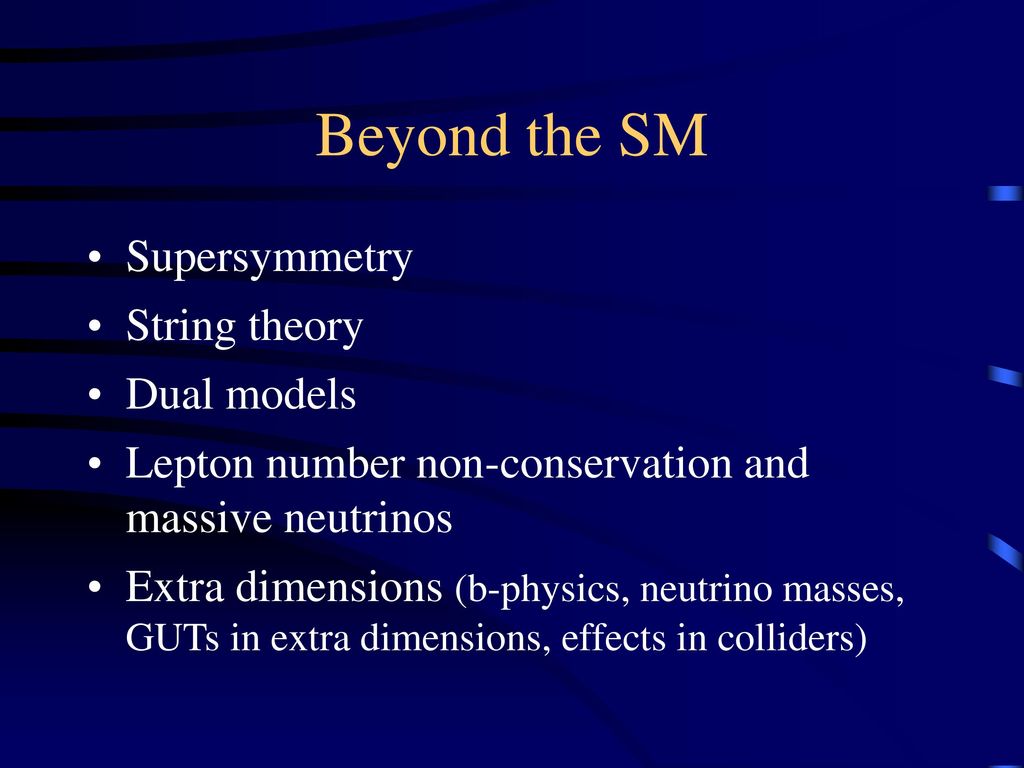 Beyond the SM

• Supersymmetry
• String theory
• Dual models
• Lepton number non-conservation and massive neutrinos
• Extra dimensions (b-physics, neutrino masses, GUTs in extra dimensions, effects in colliders)